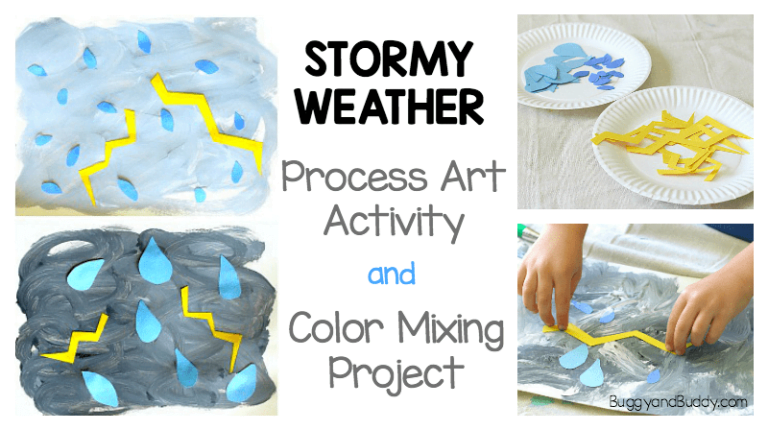 STORMY WEATHER

Process Art Activity

and

Color Mixing Project

BuggyandBuddy.com